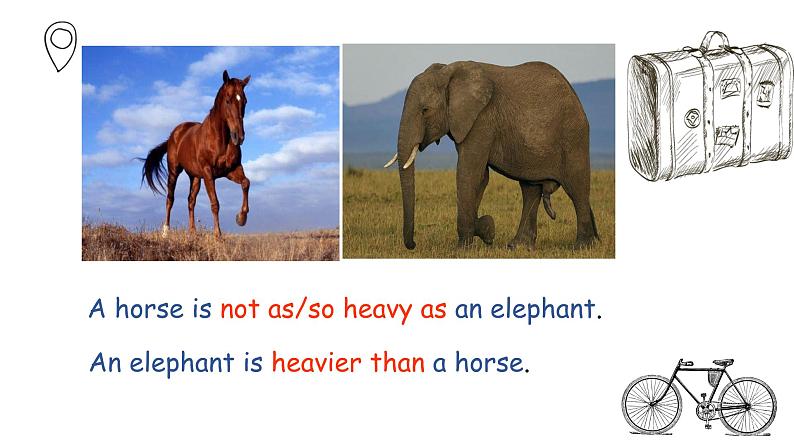 A horse is not as/so heavy as an elephant.

An elephant is heavier than a horse.